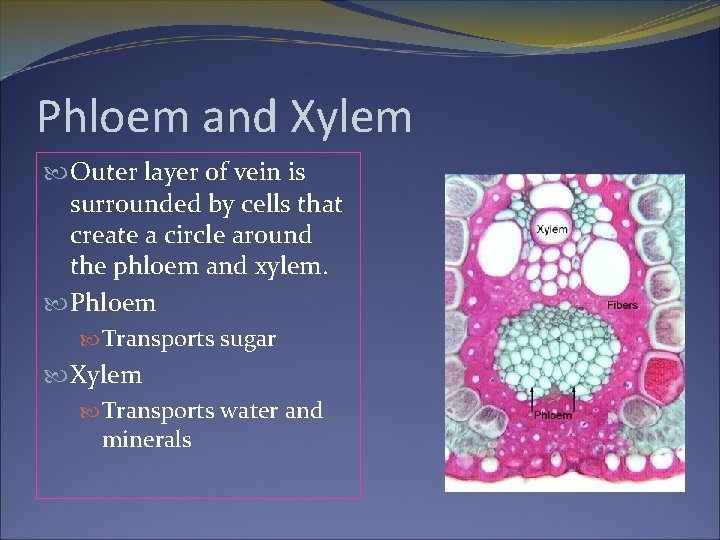 Phloem and Xylem

Outer layer of vein is surrounded by cells that create a circle around the phloem and xylem.

Phloem

Transports sugar

Xylem

Transports water and minerals

Xylem

Fibers

Phloem